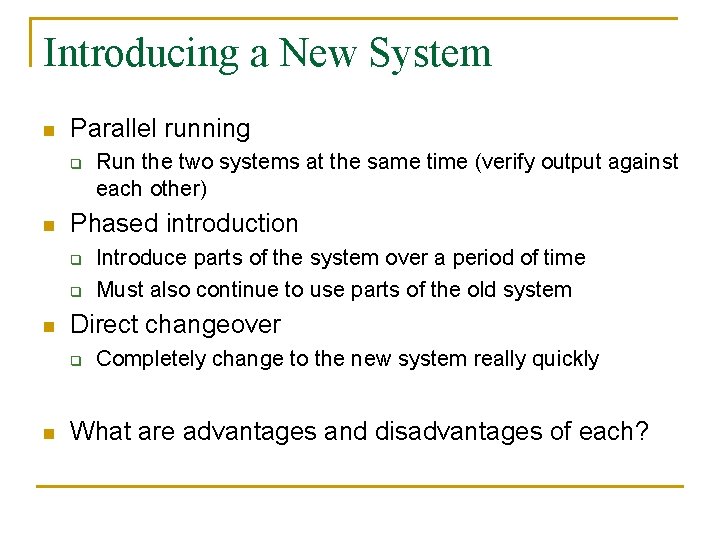 Introducing a New System

- Parallel running
  - Run the two systems at the same time (verify output against each other)
- Phased introduction
  - Introduce parts of the system over a period of time
  - Must also continue to use parts of the old system
- Direct changeover
  - Completely change to the new system really quickly

- What are advantages and disadvantages of each?